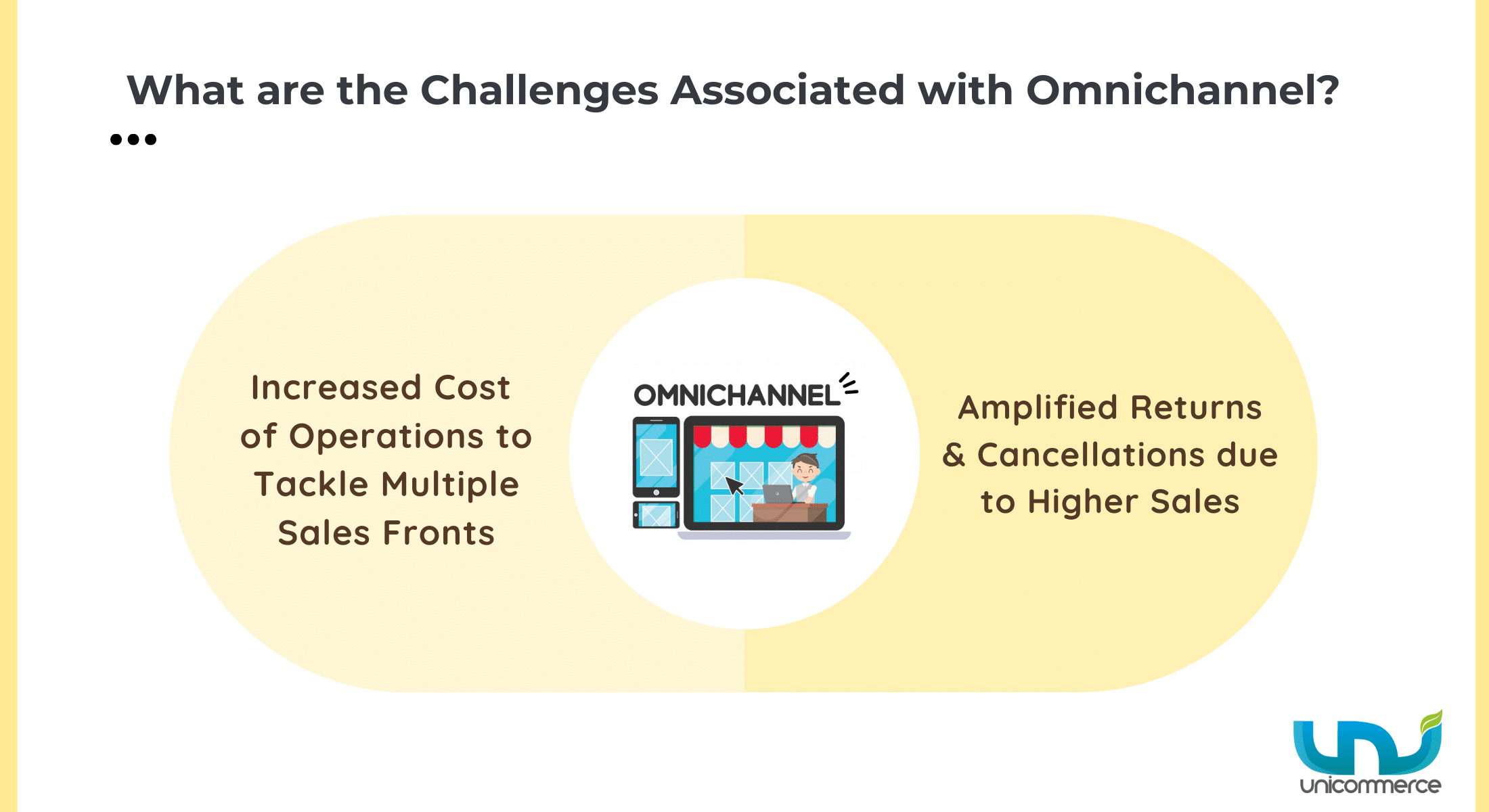 What are the Challenges Associated with Omnichannel?

Increased Cost of Operations to Tackle Multiple Sales Fronts

OMNICHANNEL

Amplified Returns & Cancellations due to Higher Sales

unicommerce